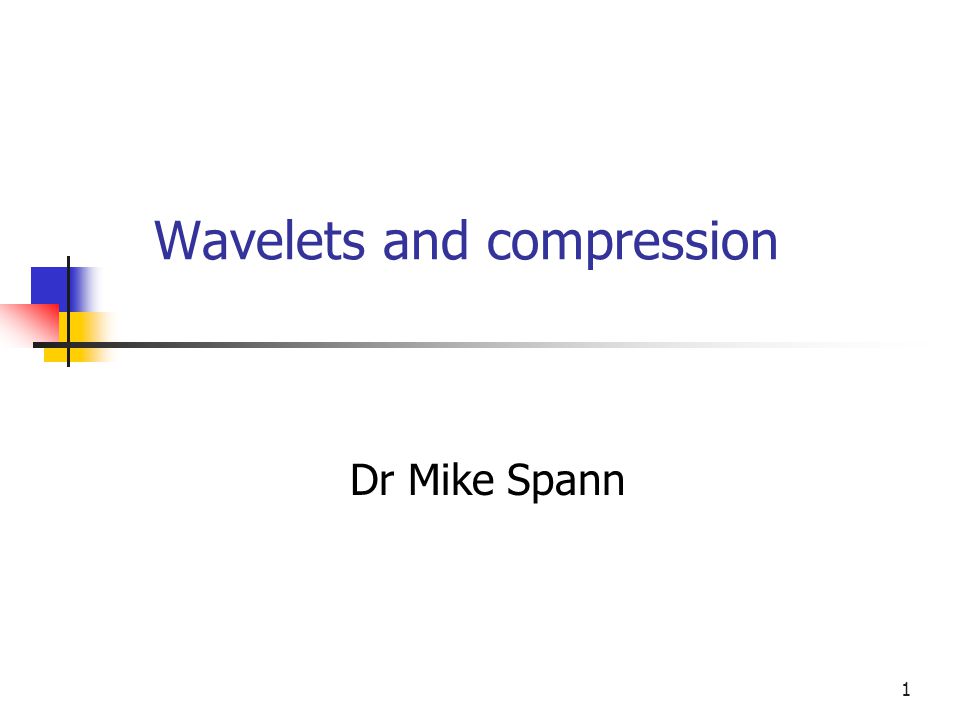 Wavelets and compression

Dr Mike Spann

1